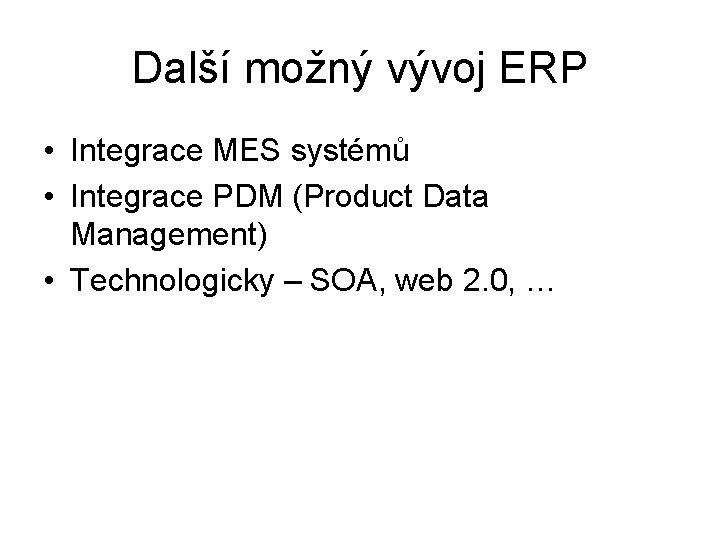 Další možný vývoj ERP

• Integrace MES systémů
• Integrace PDM (Product Data Management)
• Technologicky – SOA, web 2.0, …